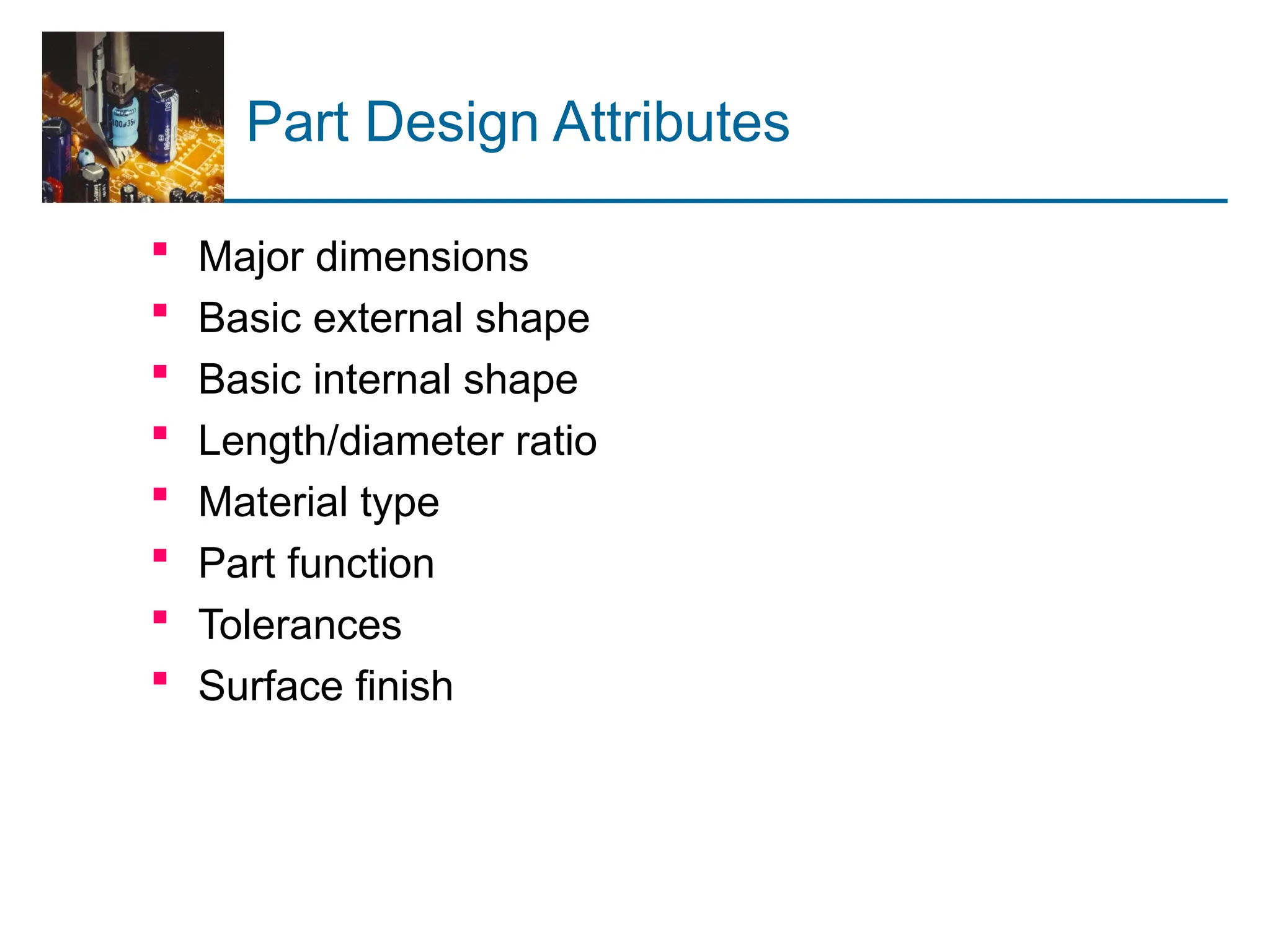 Part Design Attributes

- Major dimensions
- Basic external shape
- Basic internal shape
- Length/diameter ratio
- Material type
- Part function
- Tolerances
- Surface finish